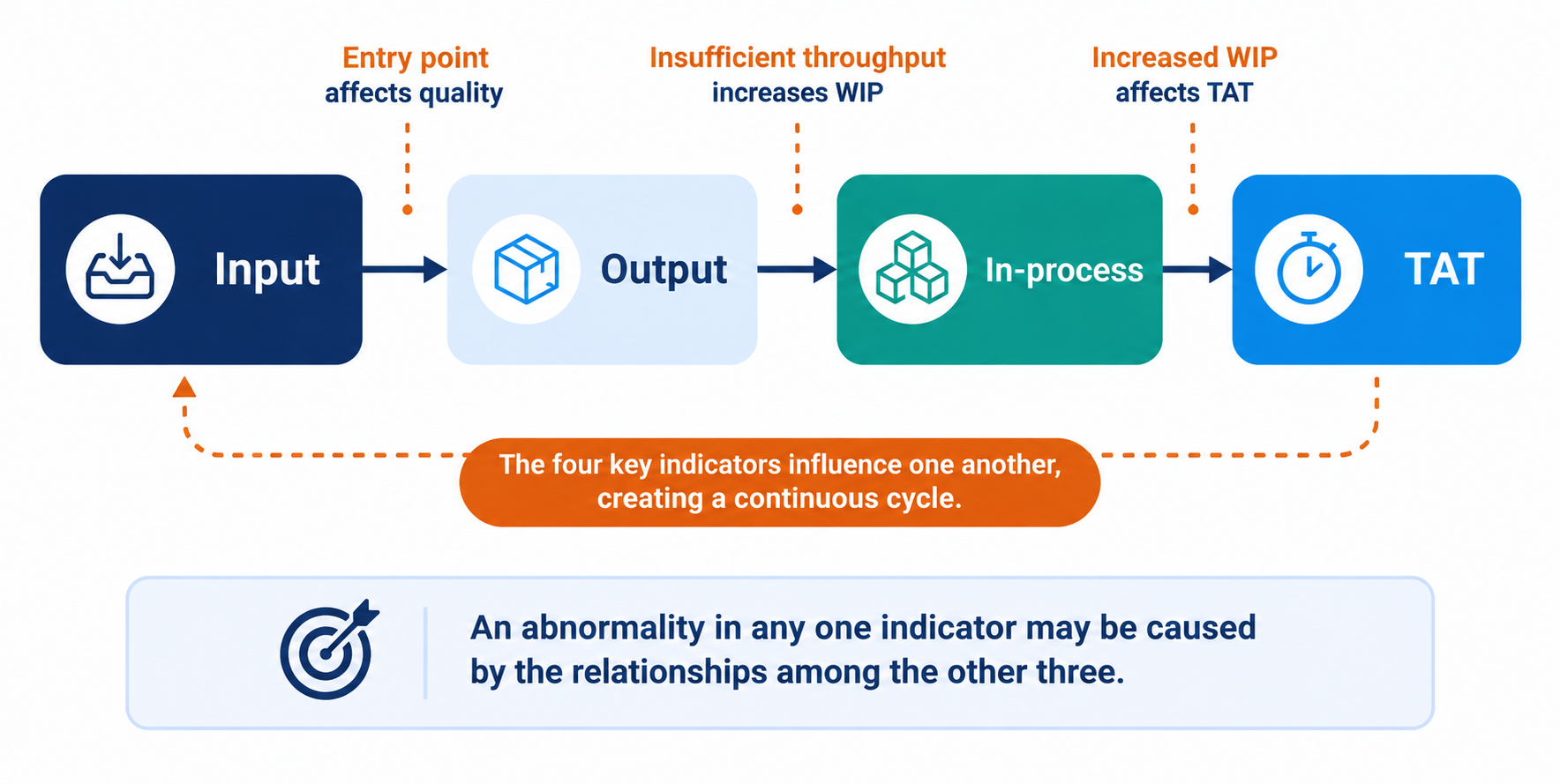 Entry point
affects quality

Insufficient throughput
increases WIP

Increased WIP
affects TAT

Input

Output

In-process

TAT

The four key indicators influence one another, creating a continuous cycle.

An abnormality in any one indicator may be caused by the relationships among the other three.